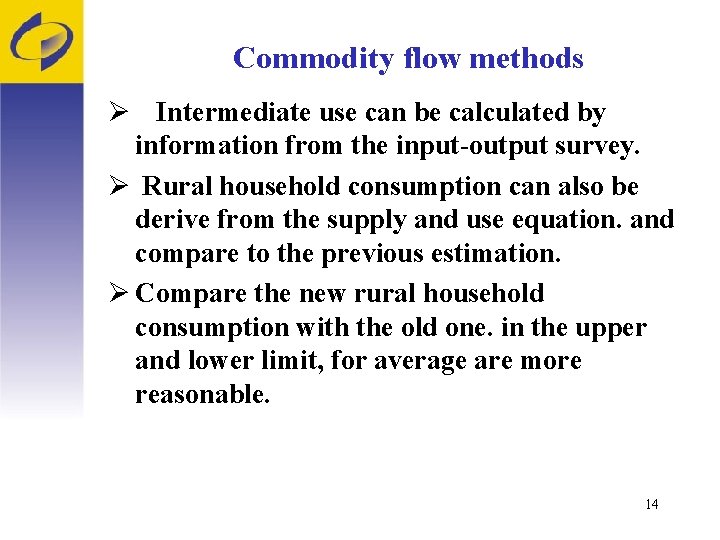 Commodity flow methods

➢ Intermediate use can be calculated by information from the input-output survey.

➢ Rural household consumption can also be derive from the supply and use equation. and compare to the previous estimation.

➢ Compare the new rural household consumption with the old one. in the upper and lower limit, for average are more reasonable.

14